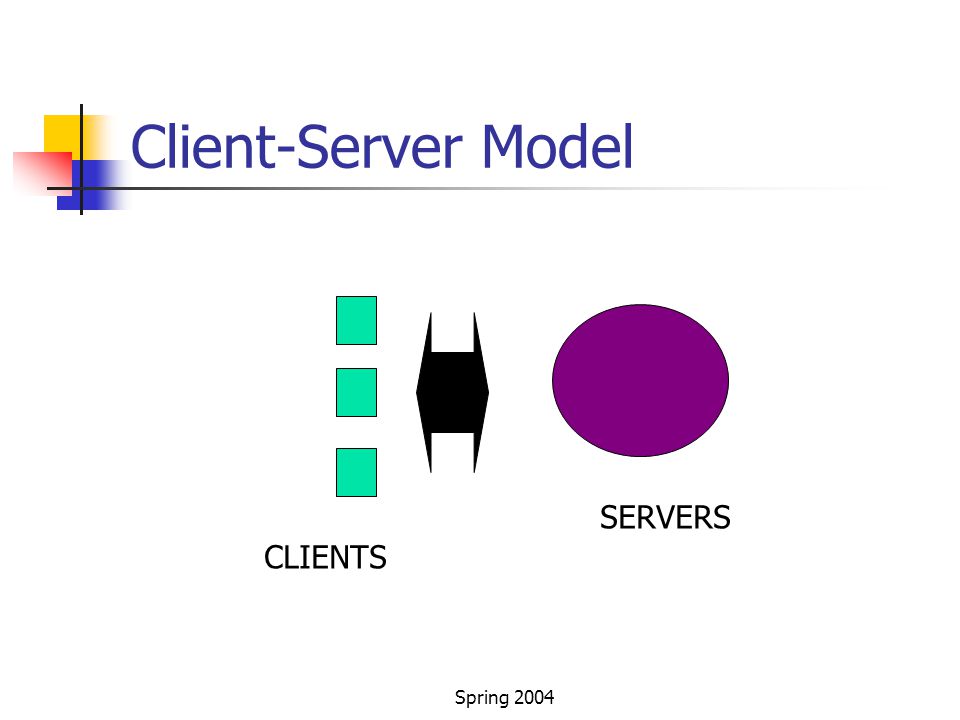 Client-Server Model

SERVERS

CLIENTS

Spring 2004